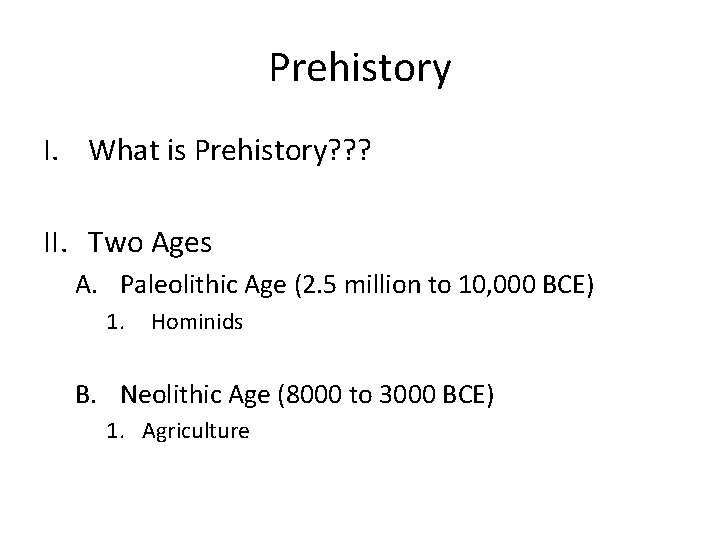 Prehistory

I. What is Prehistory???

II. Two Ages
A. Paleolithic Age (2.5 million to 10,000 BCE)
1. Hominids

B. Neolithic Age (8000 to 3000 BCE)
1. Agriculture